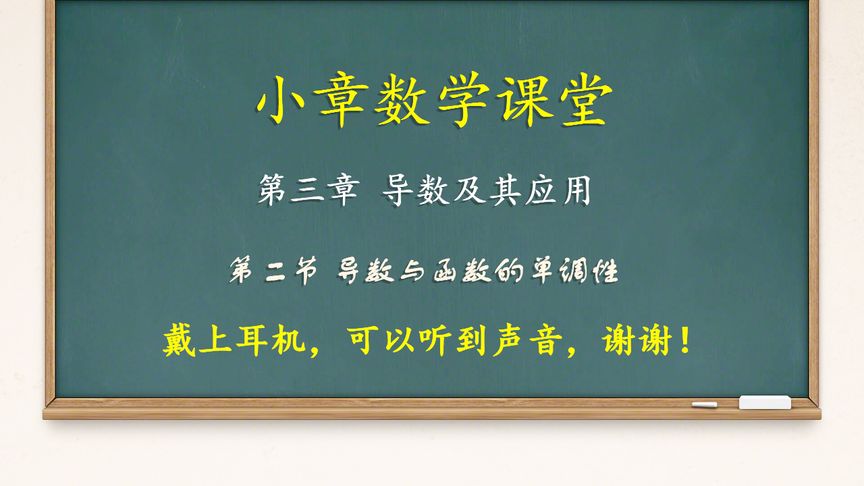 小章数学课堂

第三章 导数及其应用

第二节 导数与函数的单调性

戴上耳机，可以听到声音，谢谢！